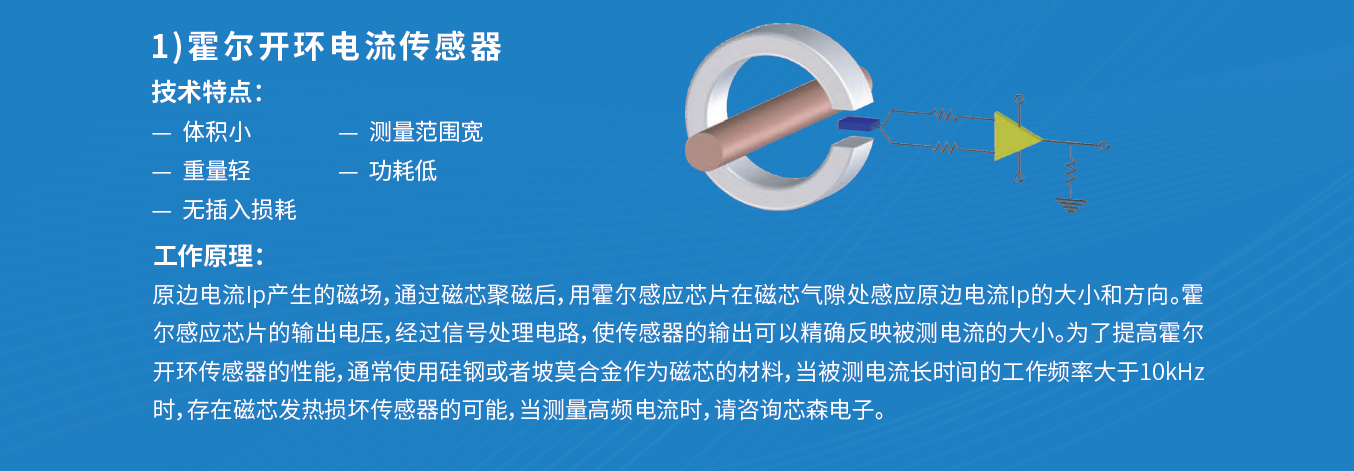 1)霍尔开环电流传感器

技术特点:

— 体积小

— 重量轻

— 无插入损耗

— 测量范围宽

— 功耗低

工作原理:

原边电流Ip产生的磁场,通过磁芯聚磁后,用霍尔感应芯片在磁芯气隙处感应原边电流Ip的大小和方向。霍尔感应芯片的输出电压,经过信号处理电路,使传感器的输出可以精确反映被测电流的大小。为了提高霍尔开环传感器的性能,通常使用硅钢或者坡莫合金作为磁芯的材料,当被测电流长时间的工作频率大于10kHz时,存在磁芯发热损坏传感器的可能,当测量高频电流时,请咨询芯森电子。